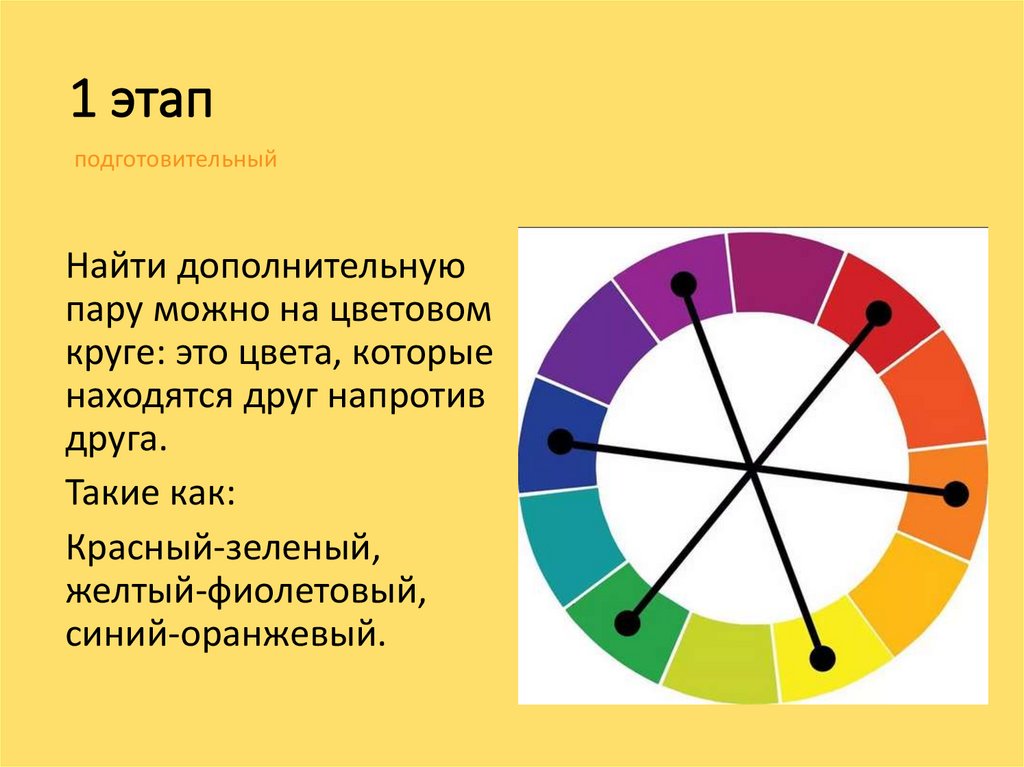 1 этап

подготовительный

Найти дополнительную пару можно на цветовом круге: это цвета, которые находятся друг напротив друга.

Такие как:

Красный-зеленый, желтый-фиолетовый, синий-оранжевый.